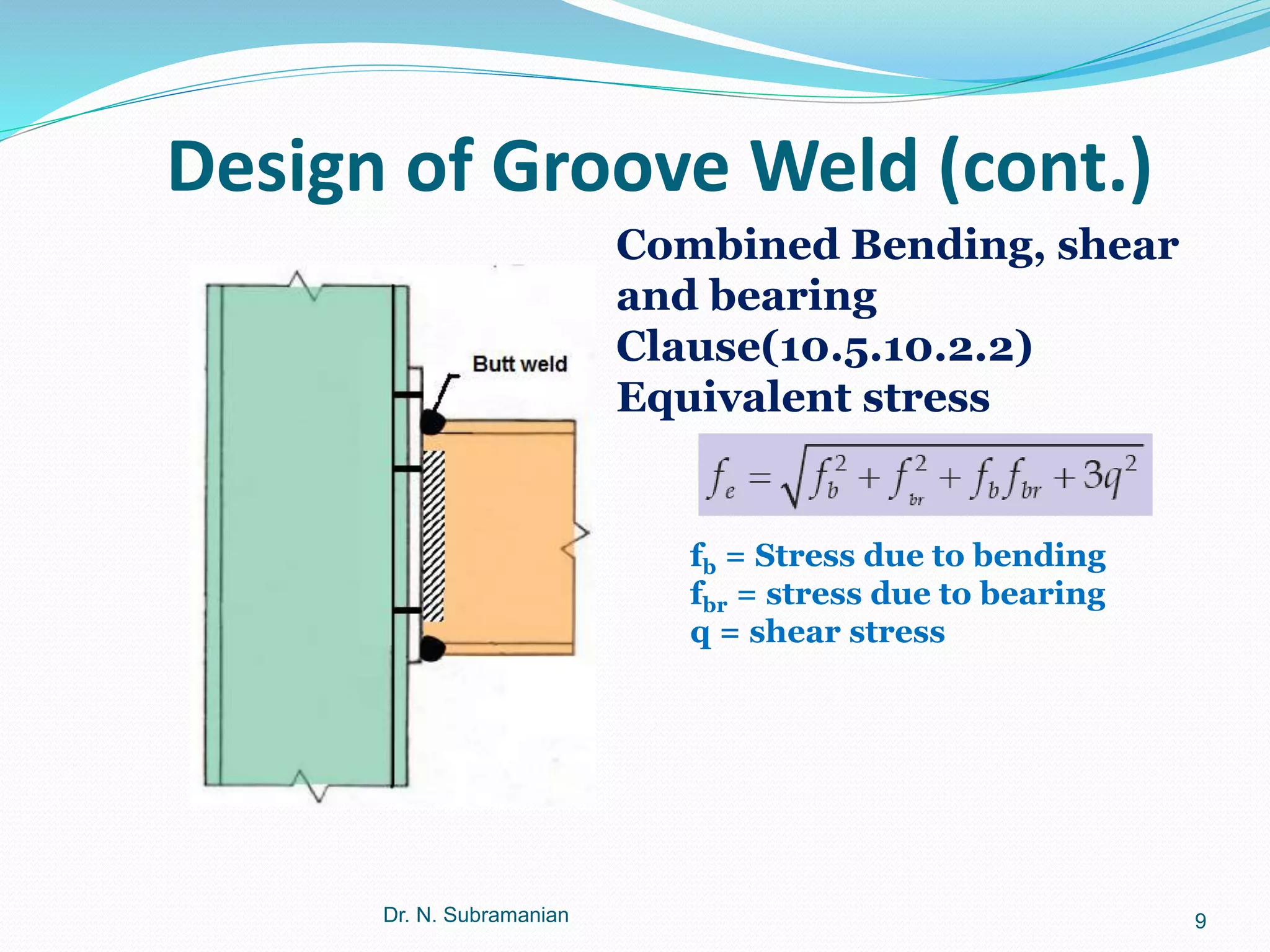 Design of Groove Weld (cont.)

Butt weld

Combined Bending, shear and bearing
Clause(10.5.10.2.2)
Equivalent stress

$f_e = \sqrt{f_b^2 + f_{br}^2 + f_b f_{br} + 3q^2}$

$f_b$ = Stress due to bending
$f_{br}$ = stress due to bearing
q = shear stress

Dr. N. Subramanian

9